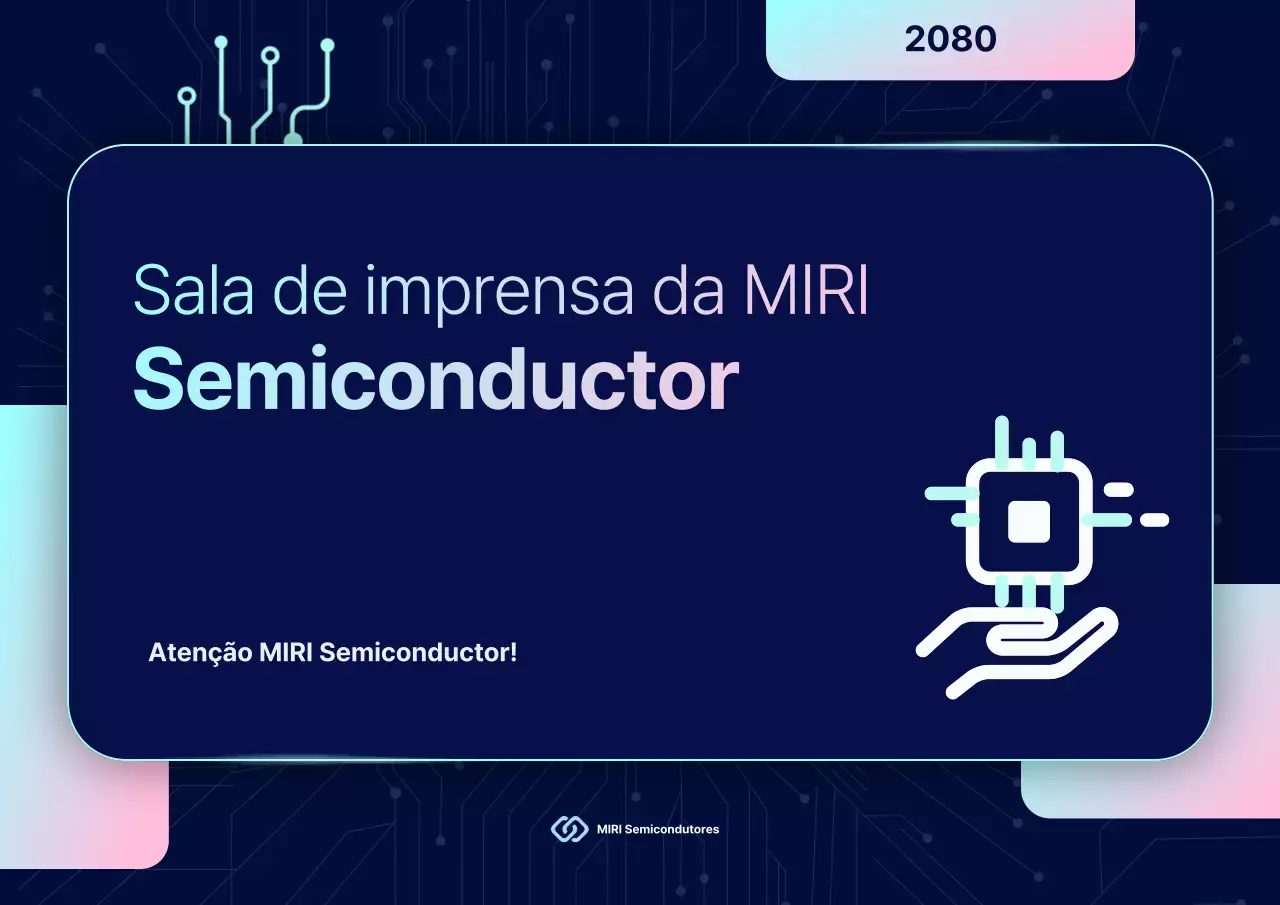 2080

Sala de imprensa da MIRI
Semiconductor

Atenção MIRI Semiconductor!

MIRI Semicondutores